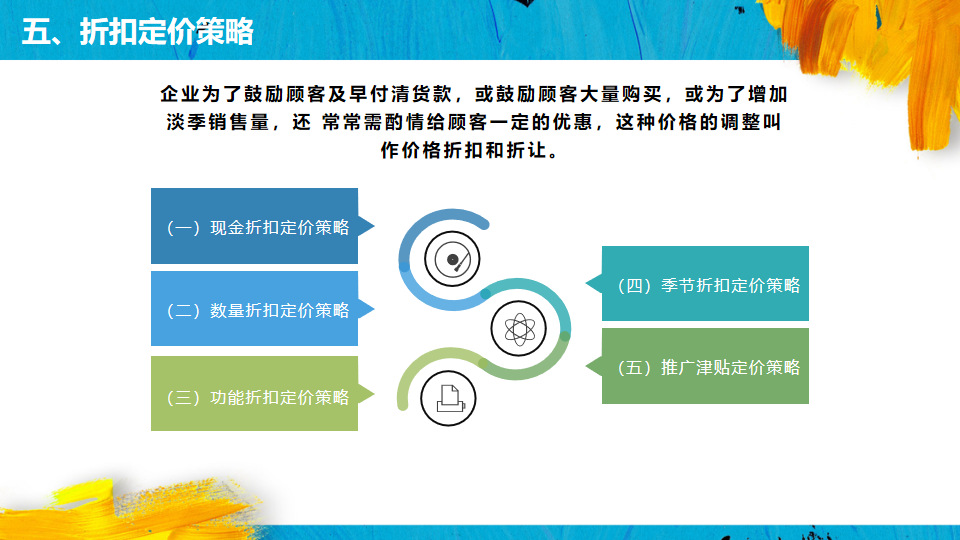 五、折扣定价策略

企业为了鼓励顾客及早付清货款，或鼓励顾客大量购买，或为了增加淡季销售量，还 常常需酌情给顾客一定的优惠，这种价格的调整叫作价格折扣和折让。

（一）现金折扣定价策略

（二）数量折扣定价策略

（三）功能折扣定价策略

（四）季节折扣定价策略

（五）推广津贴定价策略